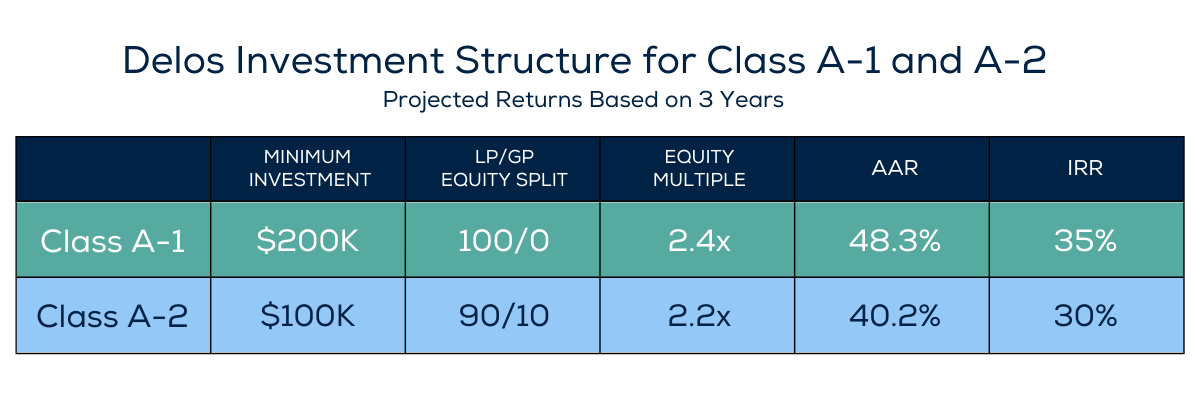 Delos Investment Structure for Class A-1 and A-2

Projected Returns Based on 3 Years

| | MINIMUM INVESTMENT | LP/GP EQUITY SPLIT | EQUITY MULTIPLE | AAR | IRR |
|---|---|---|---|---|---|
| Class A-1 | \$200K | 100/0 | 2.4x | 48.3% | 35% |
| Class A-2 | \$100K | 90/10 | 2.2x | 40.2% | 30% |